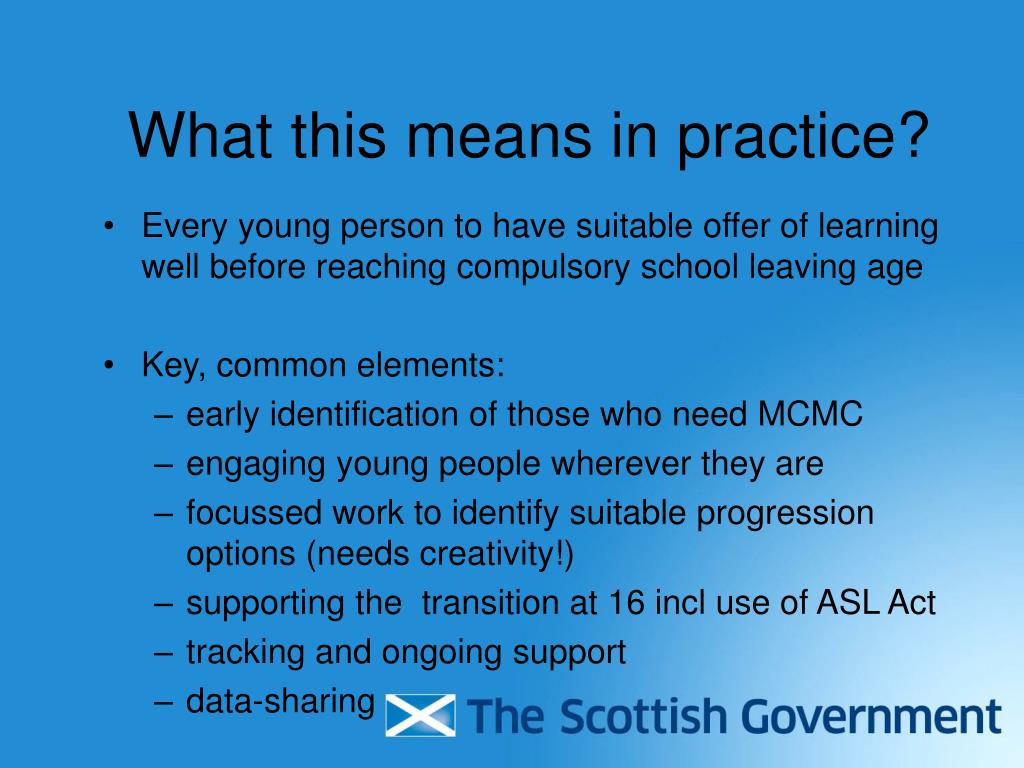 What this means in practice?

• Every young person to have suitable offer of learning well before reaching compulsory school leaving age

• Key, common elements:
– early identification of those who need MCMC
– engaging young people wherever they are
– focussed work to identify suitable progression options (needs creativity!)
– supporting the transition at 16 incl use of ASL Act
– tracking and ongoing support
– data-sharing

The Scottish Government